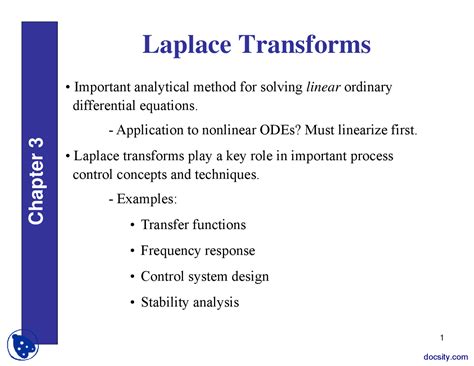 Chapter 3

Laplace Transforms

• Important analytical method for solving linear ordinary differential equations.

- Application to nonlinear ODEs? Must linearize first.

• Laplace transforms play a key role in important process control concepts and techniques.

- Examples:

• Transfer functions

• Frequency response

• Control system design

• Stability analysis

1

docsity.com